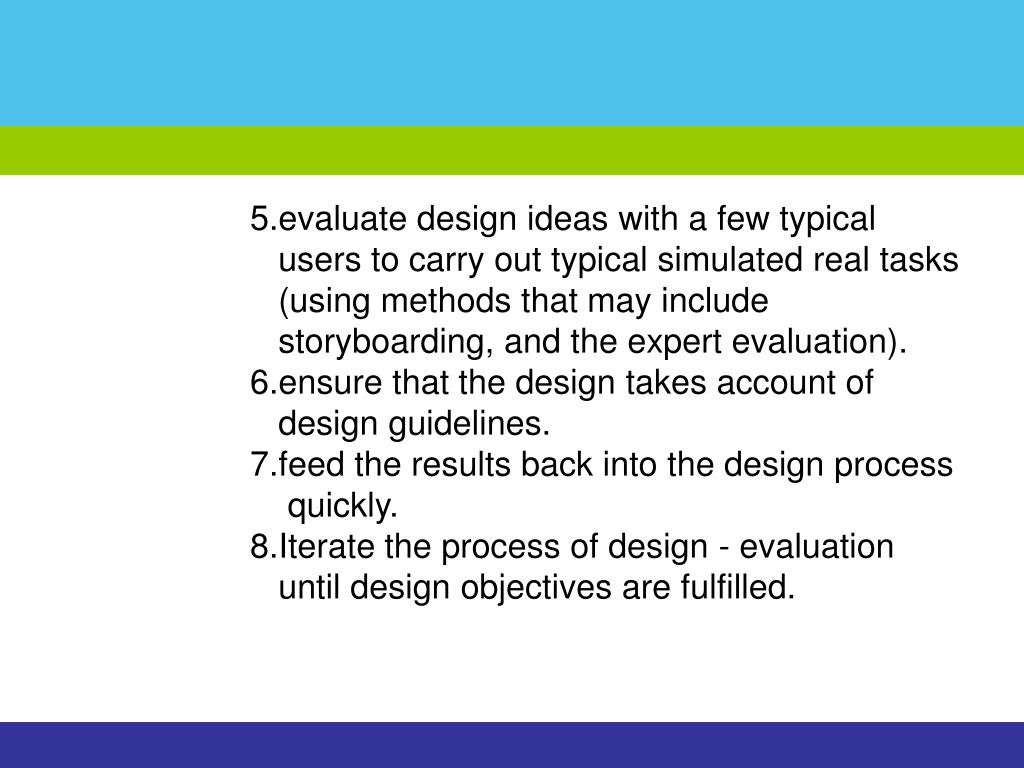 5.evaluate design ideas with a few typical users to carry out typical simulated real tasks (using methods that may include storyboarding, and the expert evaluation).
6.ensure that the design takes account of design guidelines.
7.feed the results back into the design process quickly.
8.Iterate the process of design - evaluation until design objectives are fulfilled.